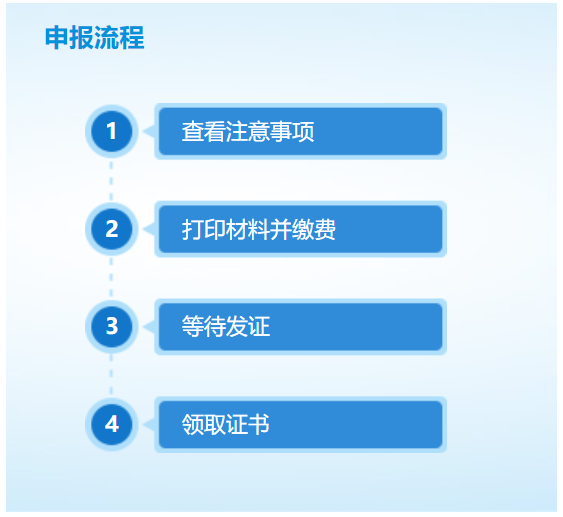 申报流程

1 查看注意事项

2 打印材料并缴费

3 等待发证

4 领取证书